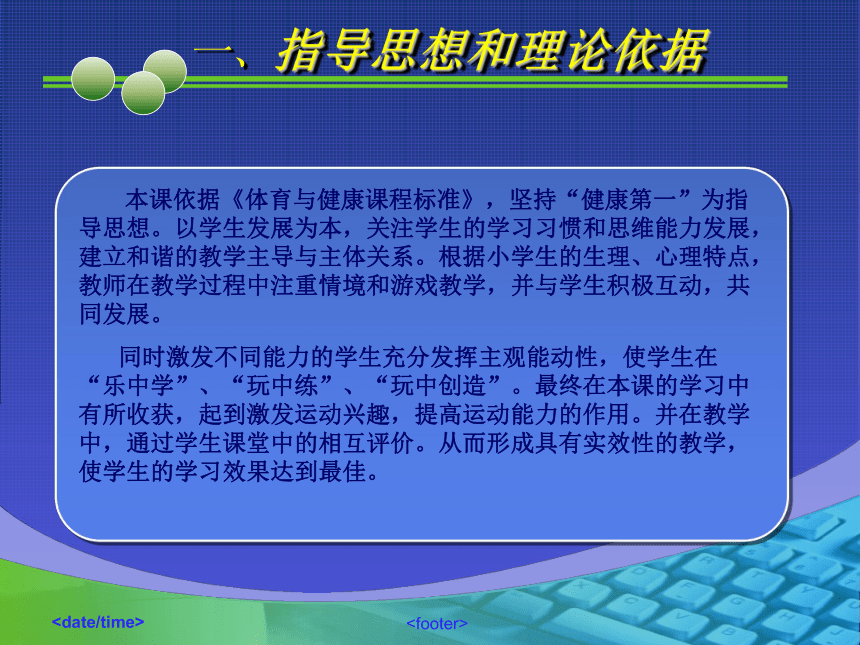 一、指导思想和理论依据

本课依据《体育与健康课程标准》，坚持“健康第一”为指导思想。以学生发展为本，关注学生的学习习惯和思维能力发展，建立和谐的教学主导与主体关系。根据小学生的生理、心理特点，教师在教学过程中注重情境和游戏教学，并与学生积极互动，共同发展。

同时激发不同能力的学生充分发挥主观能动性，使学生在“乐中学”、“玩中练”、“玩中创造”。最终在本课的学习中有所收获，起到激发运动兴趣，提高运动能力的作用。并在教学中，通过学生课堂中的相互评价。从而形成具有实效性的教学，使学生的学习效果达到最佳。

<date/time>

<footer>